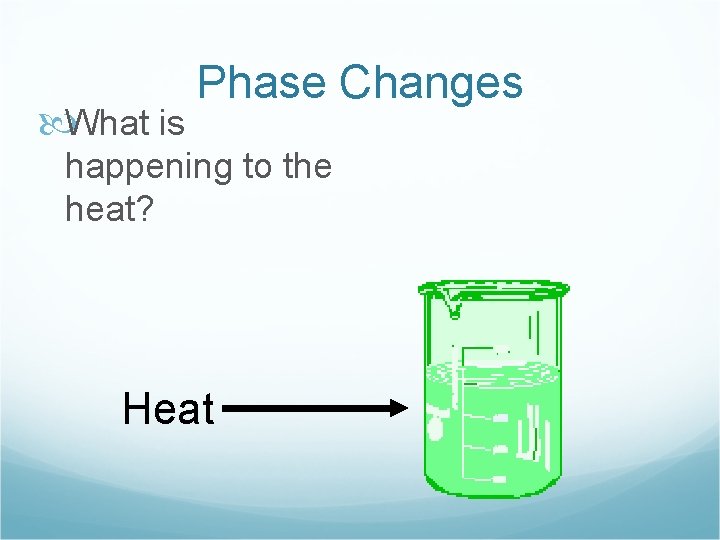 Phase Changes

What is happening to the heat?

Heat